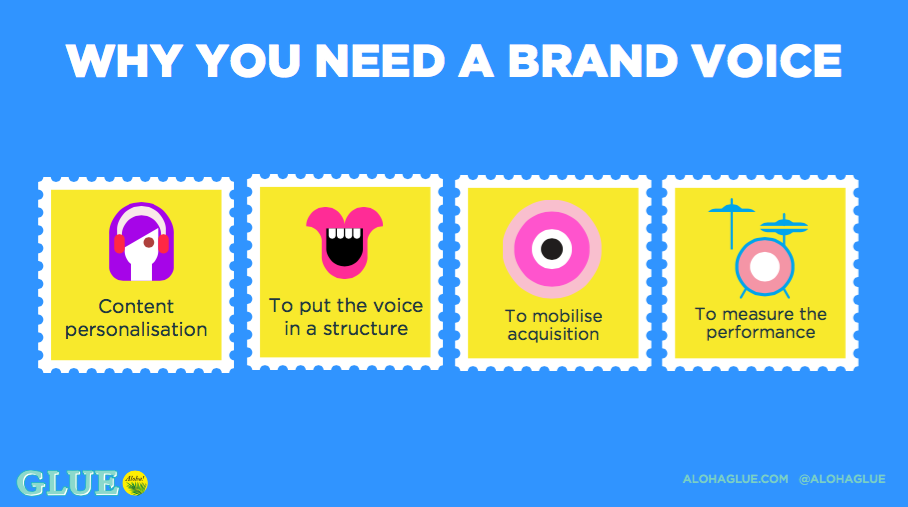 WHY YOU NEED A BRAND VOICE

Content personalisation

To put the voice in a structure

To mobilise acquisition

To measure the performance

GLUE Aloha!

ALOHAGLUE.COM @ALOHAGLUE